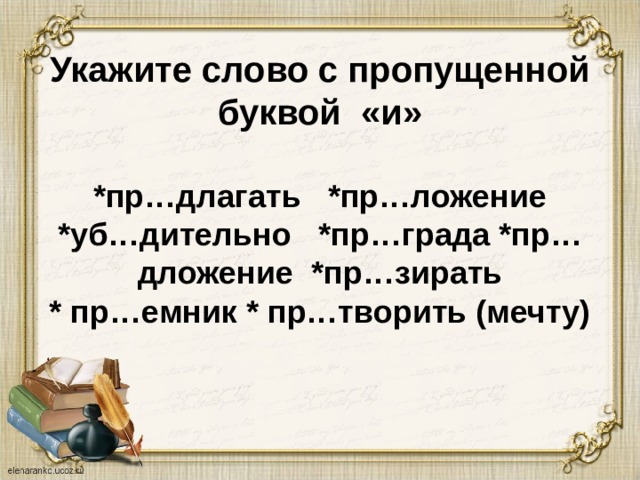 Укажите слово с пропущенной буквой «и»

*пр…длагать *пр…ложение *уб…дительно *пр…града *пр…дложение *пр…зирать * пр…емник * пр…творить (мечту)

elenarankc.ucoz.ru